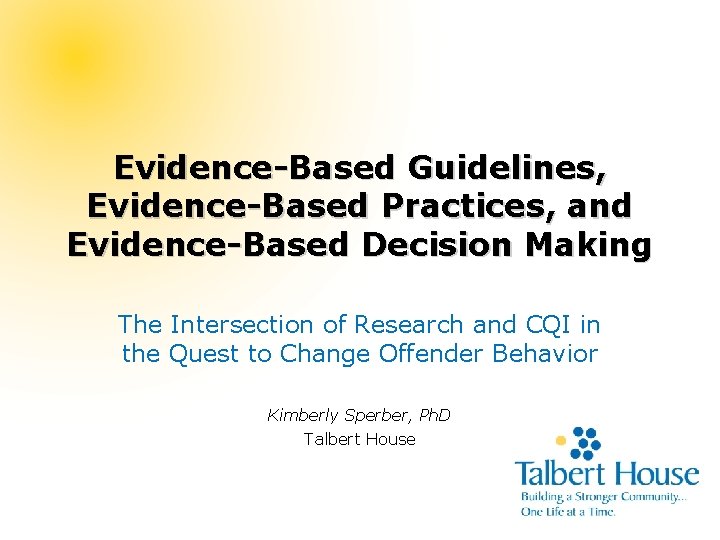 Evidence-Based Guidelines, Evidence-Based Practices, and Evidence-Based Decision Making

The Intersection of Research and CQI in the Quest to Change Offender Behavior

Kimberly Sperber, PhD
Talbert House

Talbert House
Building a Stronger Community...
One Life at a Time.